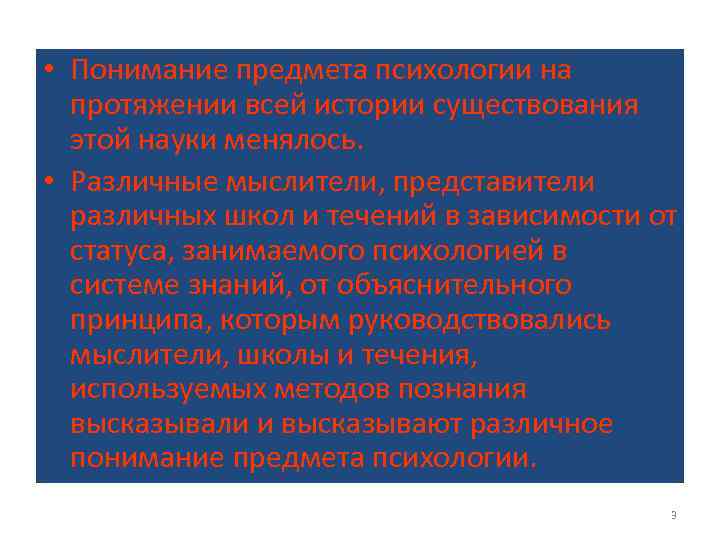 • Понимание предмета психологии на протяжении всей истории существования этой науки менялось.

• Различные мыслители, представители различных школ и течений в зависимости от статуса, занимаемого психологией в системе знаний, от объяснительного принципа, которым руководствовались мыслители, школы и течения, используемых методов познания высказывали и высказывают различное понимание предмета психологии.

3